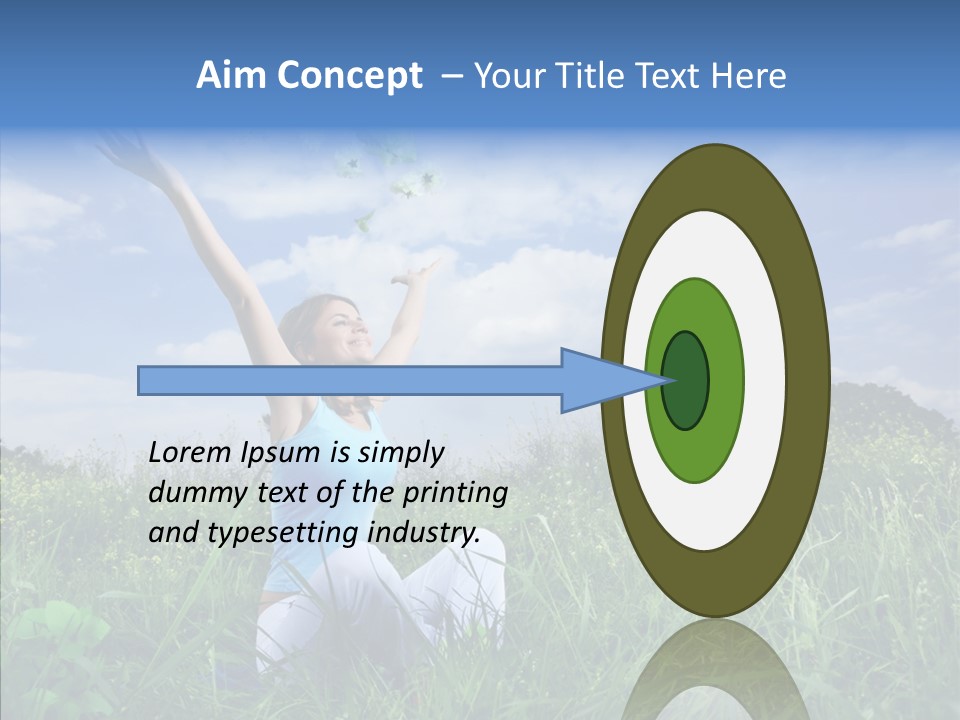 Aim Concept – Your Title Text Here

Lorem Ipsum is simply dummy text of the printing and typesetting industry.